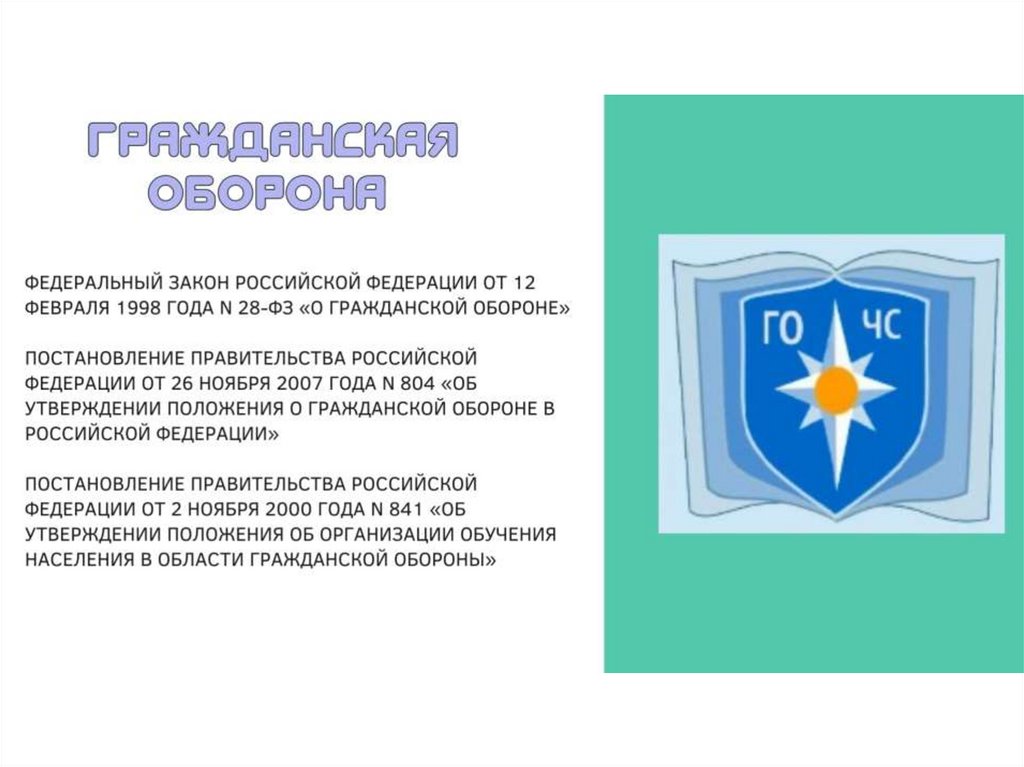 ГРАЖДАНСКАЯ ОБОРОНА

ФЕДЕРАЛЬНЫЙ ЗАКОН РОССИЙСКОЙ ФЕДЕРАЦИИ ОТ 12 ФЕВРАЛЯ 1998 ГОДА N 28-ФЗ «О ГРАЖДАНСКОЙ ОБОРОНЕ»

ПОСТАНОВЛЕНИЕ ПРАВИТЕЛЬСТВА РОССИЙСКОЙ ФЕДЕРАЦИИ ОТ 26 НОЯБРЯ 2007 ГОДА N 804 «ОБ УТВЕРЖДЕНИИ ПОЛОЖЕНИЯ О ГРАЖДАНСКОЙ ОБОРОНЕ В РОССИЙСКОЙ ФЕДЕРАЦИИ»

ПОСТАНОВЛЕНИЕ ПРАВИТЕЛЬСТВА РОССИЙСКОЙ ФЕДЕРАЦИИ ОТ 2 НОЯБРЯ 2000 ГОДА N 841 «ОБ УТВЕРЖДЕНИИ ПОЛОЖЕНИЯ ОБ ОРГАНИЗАЦИИ ОБУЧЕНИЯ НАСЕЛЕНИЯ В ОБЛАСТИ ГРАЖДАНСКОЙ ОБОРОНЫ»

ГО ЧС